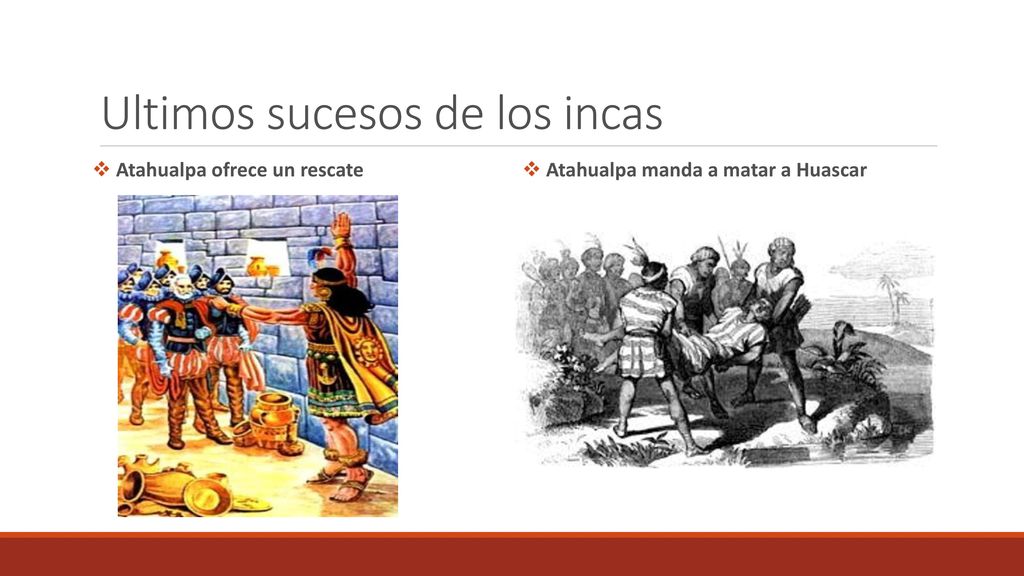 Ultimos sucesos de los incas

❖ Atahualpa ofrece un rescate

❖ Atahualpa manda a matar a Huascar